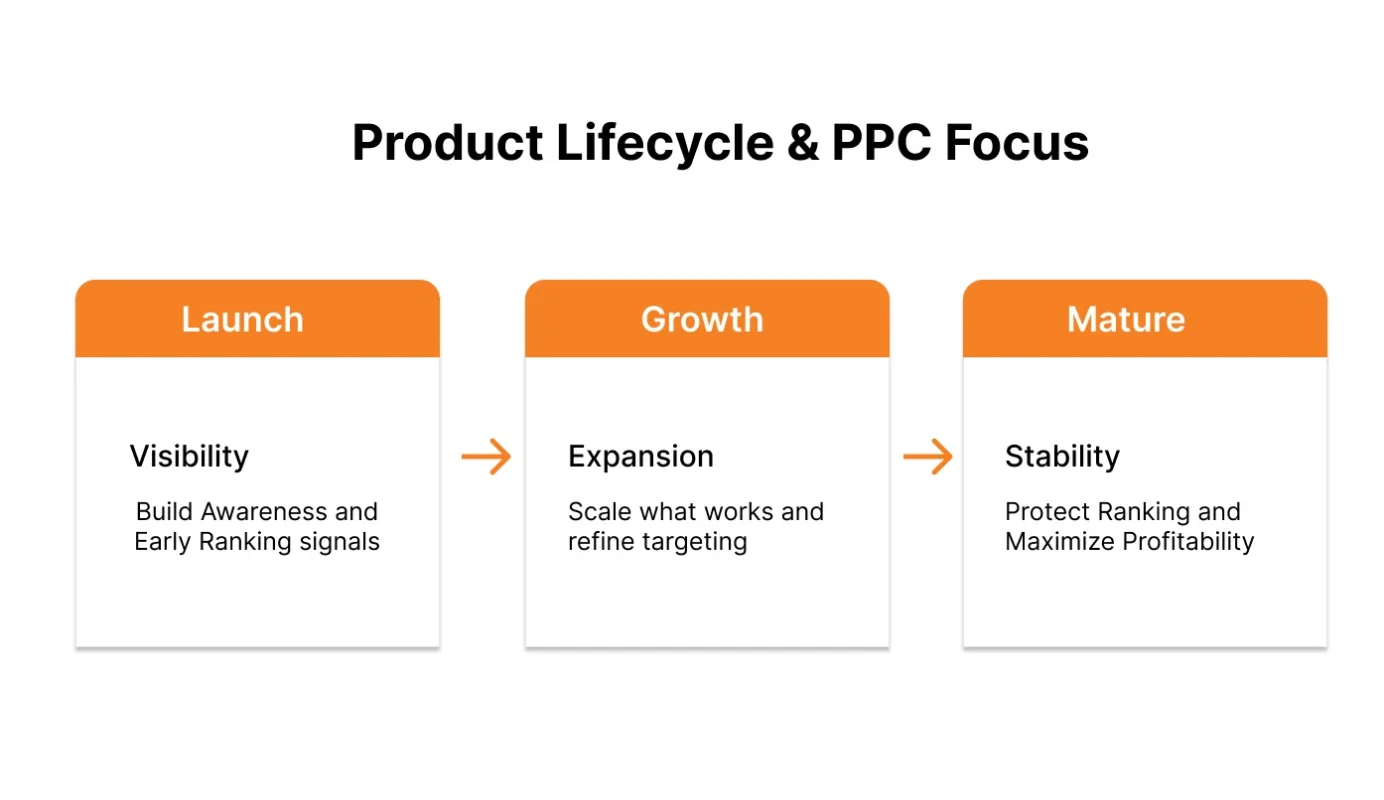 Product Lifecycle & PPC Focus

Launch

Visibility

Build Awareness and Early Ranking signals

Growth

Expansion

Scale what works and refine targeting

Mature

Stability

Protect Ranking and Maximize Profitability